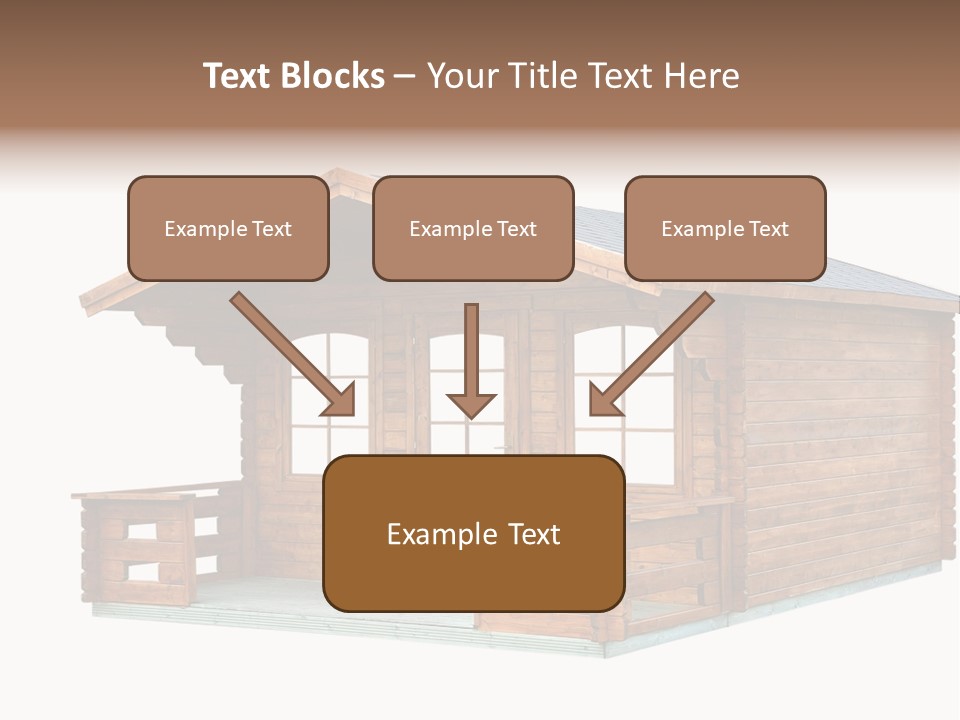 Text Blocks – Your Title Text Here

Example Text

Example Text

Example Text

Example Text